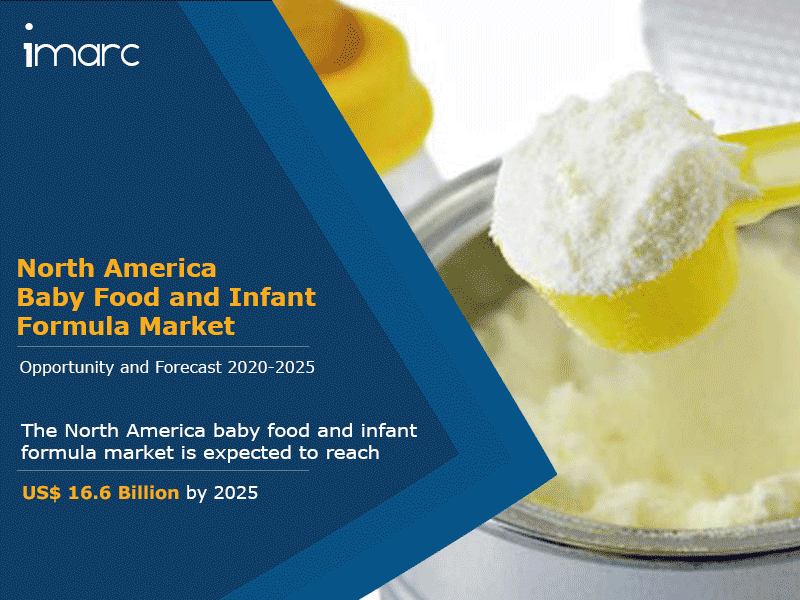 imarc

North America Baby Food and Infant Formula Market

Opportunity and Forecast 2020-2025

The North America baby food and infant formula market is expected to reach

US$ 16.6 Billion by 2025